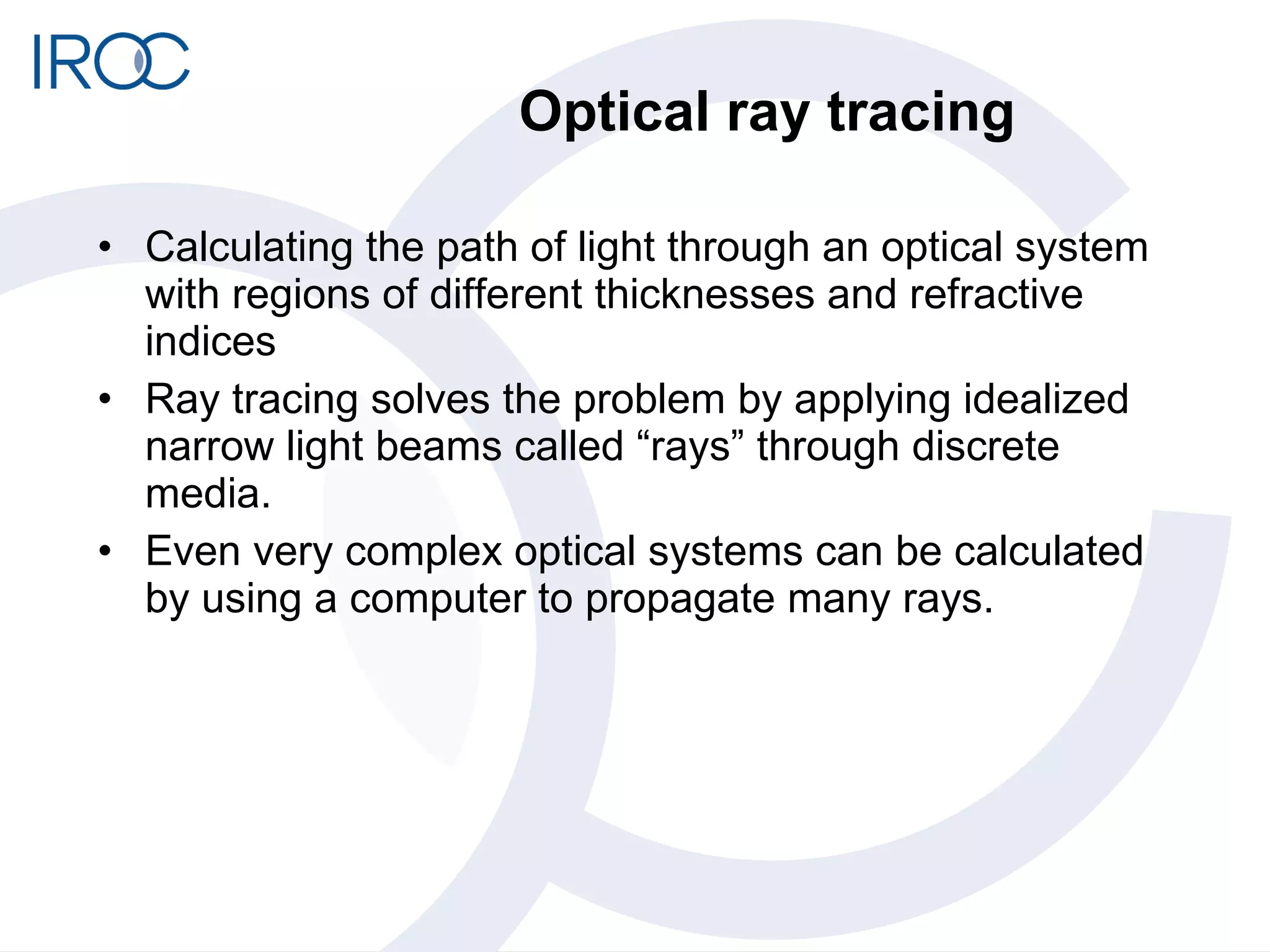 IROC

Optical ray tracing

• Calculating the path of light through an optical system with regions of different thicknesses and refractive indices

• Ray tracing solves the problem by applying idealized narrow light beams called “rays” through discrete media.

• Even very complex optical systems can be calculated by using a computer to propagate many rays.